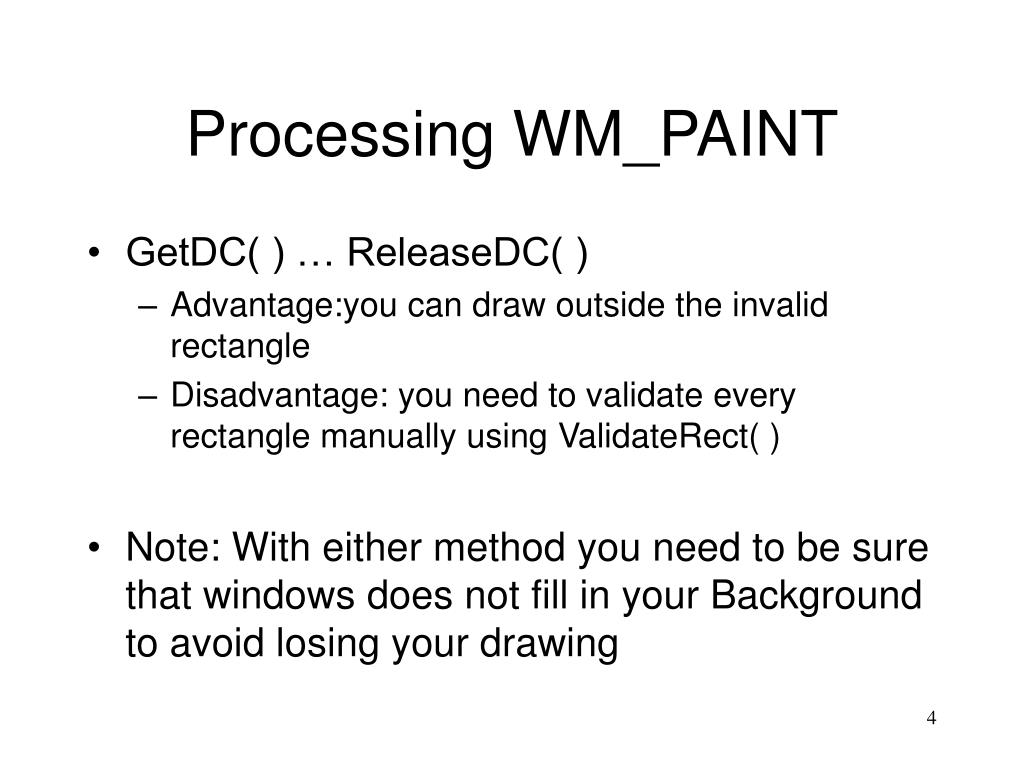 Processing WM_PAINT

• GetDC( ) … ReleaseDC( )
  – Advantage:you can draw outside the invalid rectangle
  – Disadvantage: you need to validate every rectangle manually using ValidateRect( )

• Note: With either method you need to be sure that windows does not fill in your Background to avoid losing your drawing

4